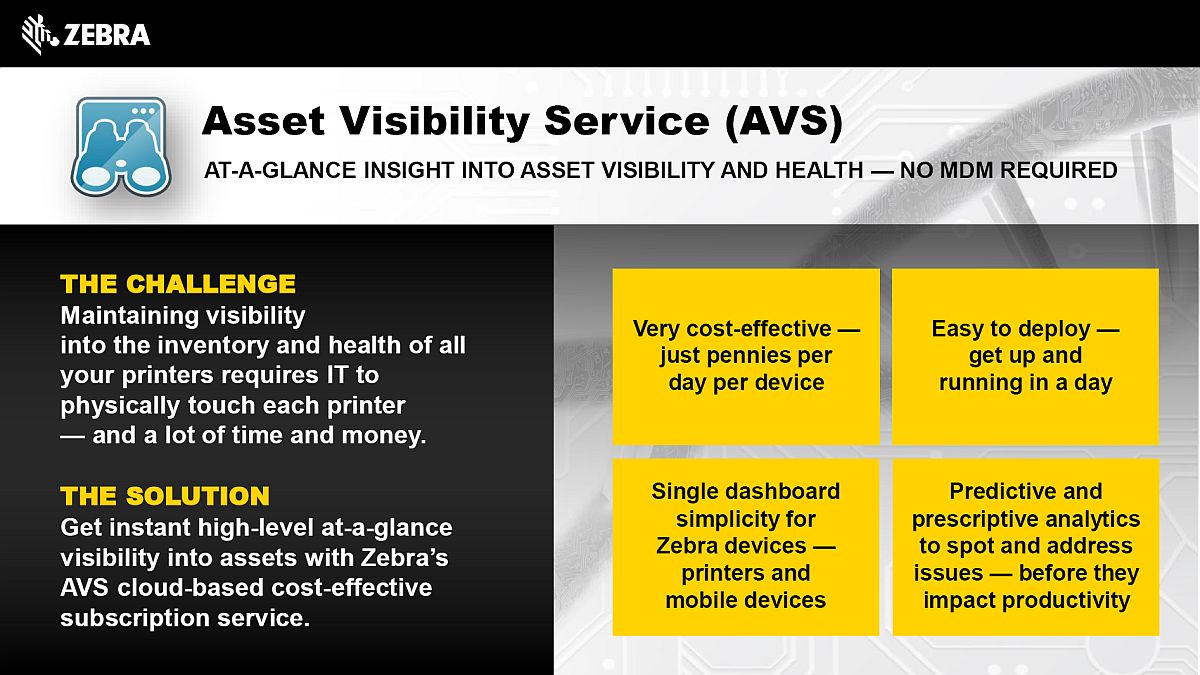 ZEBRA

Asset Visibility Service (AVS)

AT-A-GLANCE INSIGHT INTO ASSET VISIBILITY AND HEALTH — NO MDM REQUIRED

THE CHALLENGE
Maintaining visibility into the inventory and health of all your printers requires IT to physically touch each printer — and a lot of time and money.

THE SOLUTION
Get instant high-level at-a-glance visibility into assets with Zebra's AVS cloud-based cost-effective subscription service.

Very cost-effective — just pennies per day per device

Easy to deploy — get up and running in a day

Single dashboard simplicity for Zebra devices — printers and mobile devices

Predictive and prescriptive analytics to spot and address issues — before they impact productivity